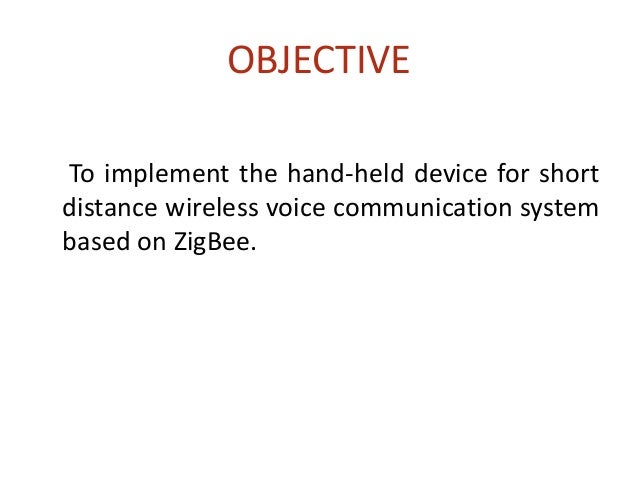 OBJECTIVE

To implement the hand-held device for short distance wireless voice communication system based on ZigBee.